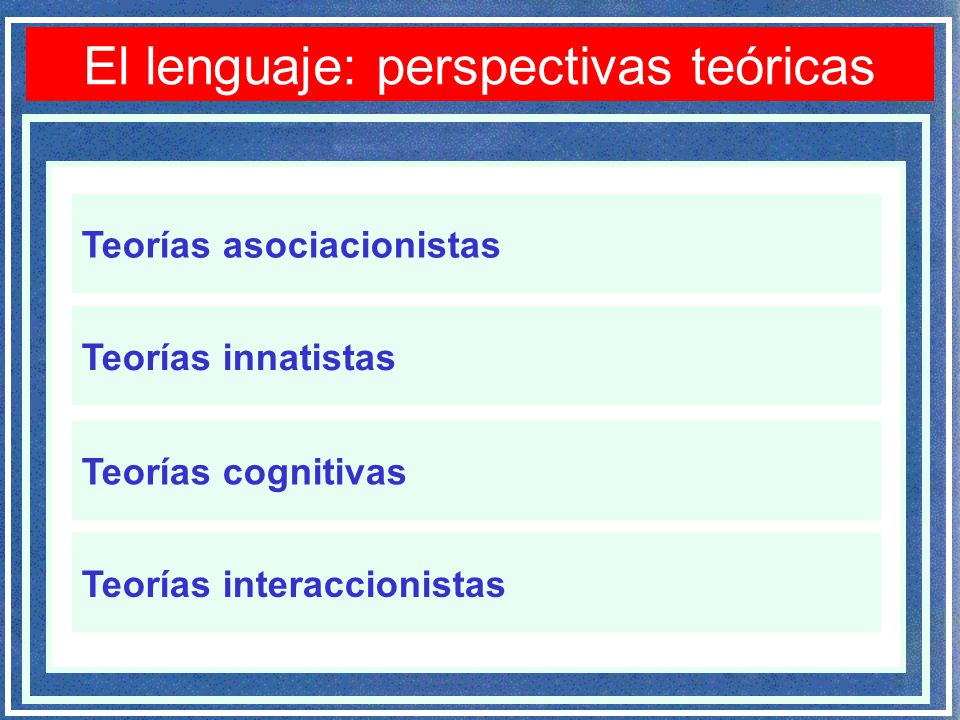 El lenguaje: perspectivas teóricas

Teorías asociacionistas

Teorías innatistas

Teorías cognitivas

Teorías interaccionistas